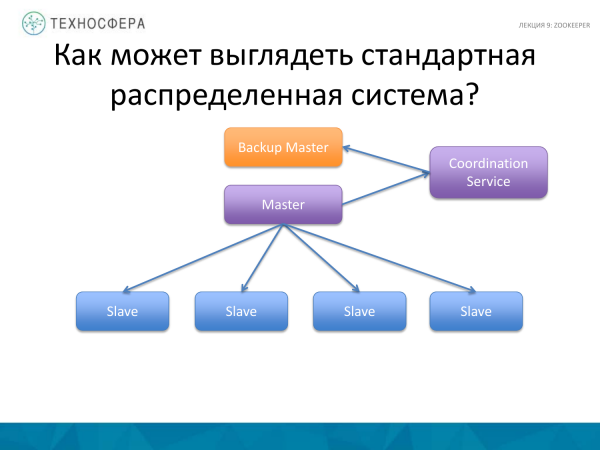 ТЕХНОСФЕРА

ЛЕКЦИЯ 9: ZOOKEEPER

Как может выглядеть стандартная распределенная система?

Backup Master

Coordination Service

Master

Slave

Slave

Slave

Slave